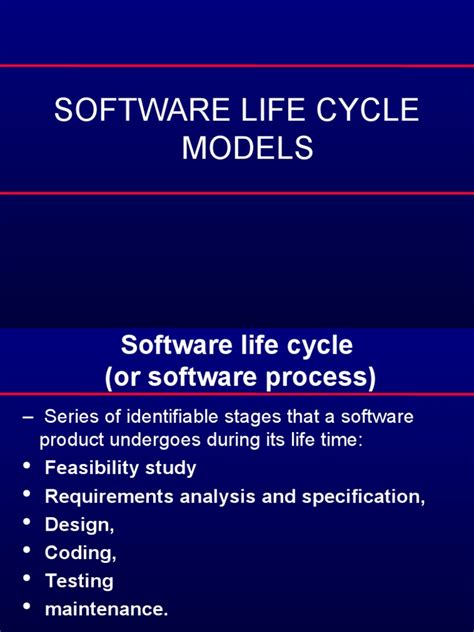 SOFTWARE LIFE CYCLE MODELS

Software life cycle
(or software process)

– Series of identifiable stages that a software product undergoes during its life time:
• Feasibility study
• Requirements analysis and specification,
• Design,
• Coding,
• Testing
• maintenance.